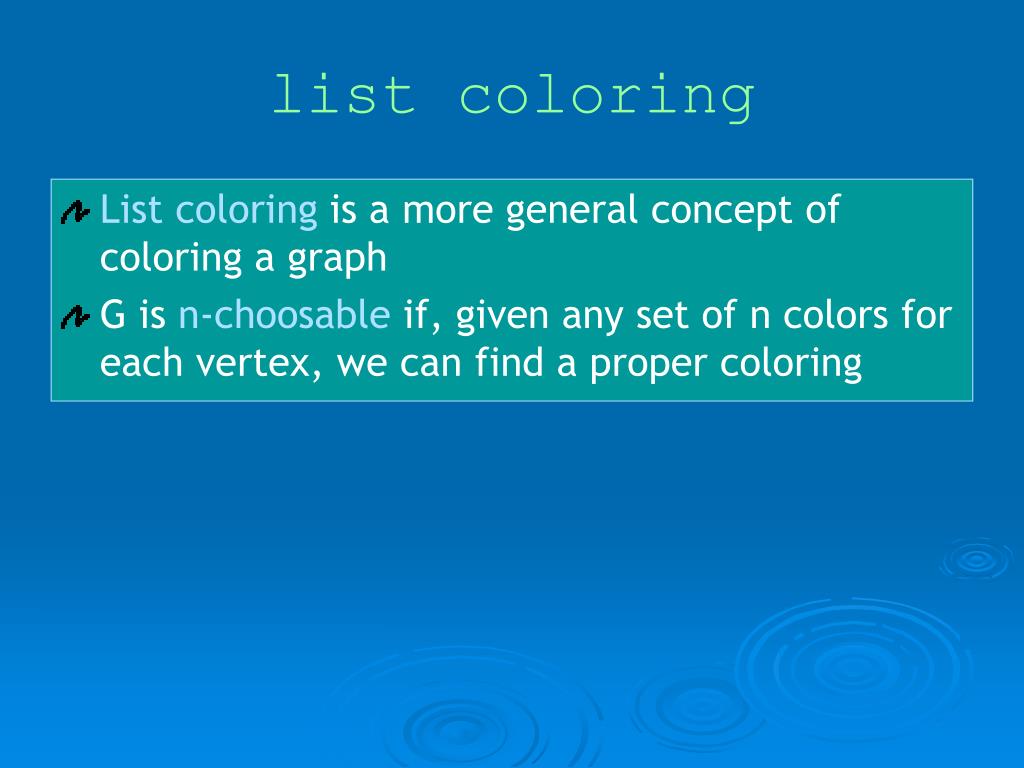 list coloring

List coloring is a more general concept of coloring a graph

G is n-choosable if, given any set of n colors for each vertex, we can find a proper coloring